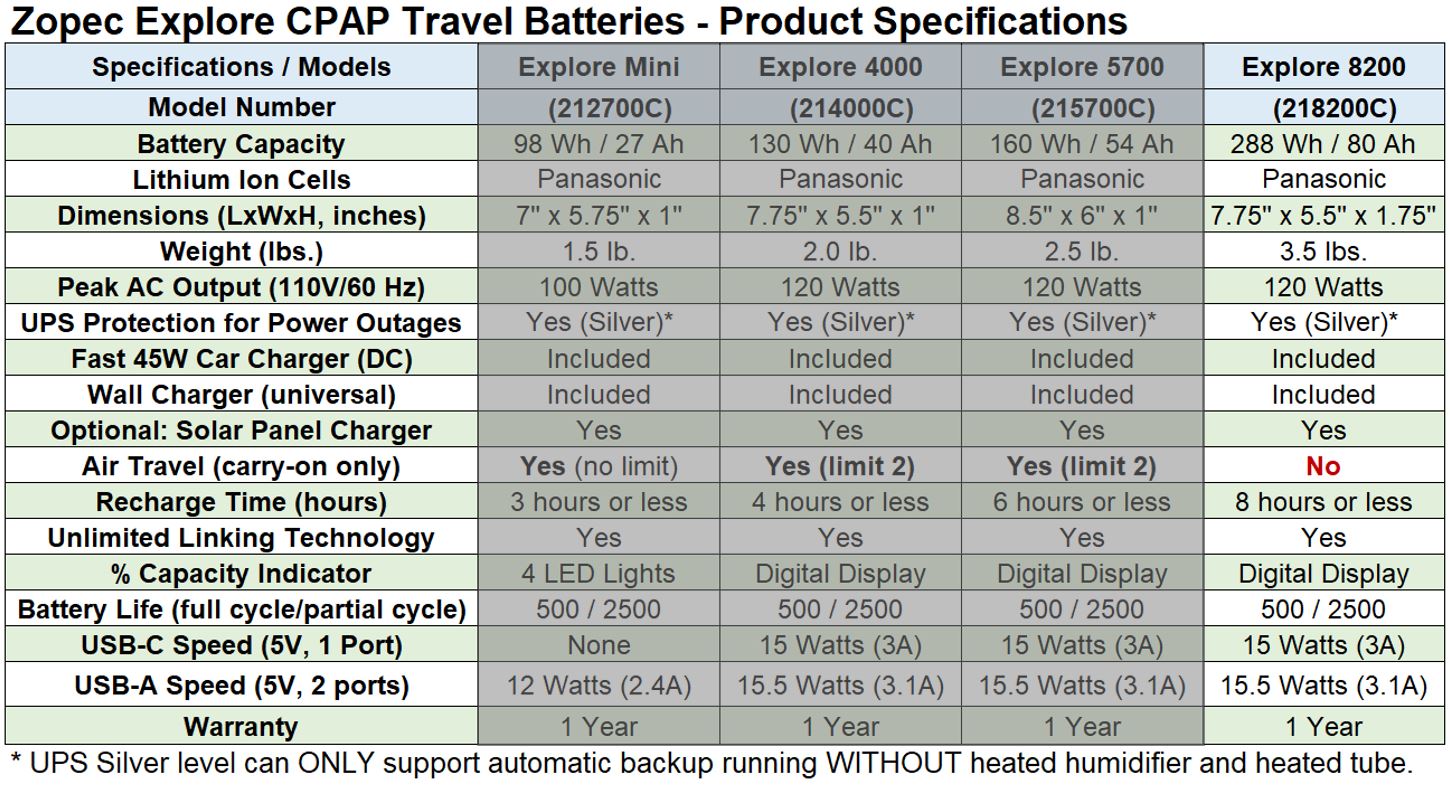 Zopec Explore CPAP Travel Batteries - Product Specifications

| Specifications / Models | Explore Mini | Explore 4000 | Explore 5700 | Explore 8200 |
|---|---|---|---|---|
| Model Number | (212700C) | (214000C) | (215700C) | (218200C) |
| Battery Capacity | 98 Wh / 27 Ah | 130 Wh / 40 Ah | 160 Wh / 54 Ah | 288 Wh / 80 Ah |
| Lithium Ion Cells | Panasonic | Panasonic | Panasonic | Panasonic |
| Dimensions (LxWxH, inches) | 7" x 5.75" x 1" | 7.75" x 5.5" x 1" | 8.5" x 6" x 1" | 7.75" x 5.5" x 1.75" |
| Weight (lbs.) | 1.5 lb. | 2.0 lb. | 2.5 lb. | 3.5 lbs. |
| Peak AC Output (110V/60 Hz) | 100 Watts | 120 Watts | 120 Watts | 120 Watts |
| UPS Protection for Power Outages | Yes (Silver)* | Yes (Silver)* | Yes (Silver)* | Yes (Silver)* |
| Fast 45W Car Charger (DC) | Included | Included | Included | Included |
| Wall Charger (universal) | Included | Included | Included | Included |
| Optional: Solar Panel Charger | Yes | Yes | Yes | Yes |
| Air Travel (carry-on only) | Yes (no limit) | Yes (limit 2) | Yes (limit 2) | No |
| Recharge Time (hours) | 3 hours or less | 4 hours or less | 6 hours or less | 8 hours or less |
| Unlimited Linking Technology | Yes | Yes | Yes | Yes |
| % Capacity Indicator | 4 LED Lights | Digital Display | Digital Display | Digital Display |
| Battery Life (full cycle/partial cycle) | 500 / 2500 | 500 / 2500 | 500 / 2500 | 500 / 2500 |
| USB-C Speed (5V, 1 Port) | None | 15 Watts (3A) | 15 Watts (3A) | 15 Watts (3A) |
| USB-A Speed (5V, 2 ports) | 12 Watts (2.4A) | 15.5 Watts (3.1A) | 15.5 Watts (3.1A) | 15.5 Watts (3.1A) |
| Warranty | 1 Year | 1 Year | 1 Year | 1 Year |

* UPS Silver level can ONLY support automatic backup running WITHOUT heated humidifier and heated tube.